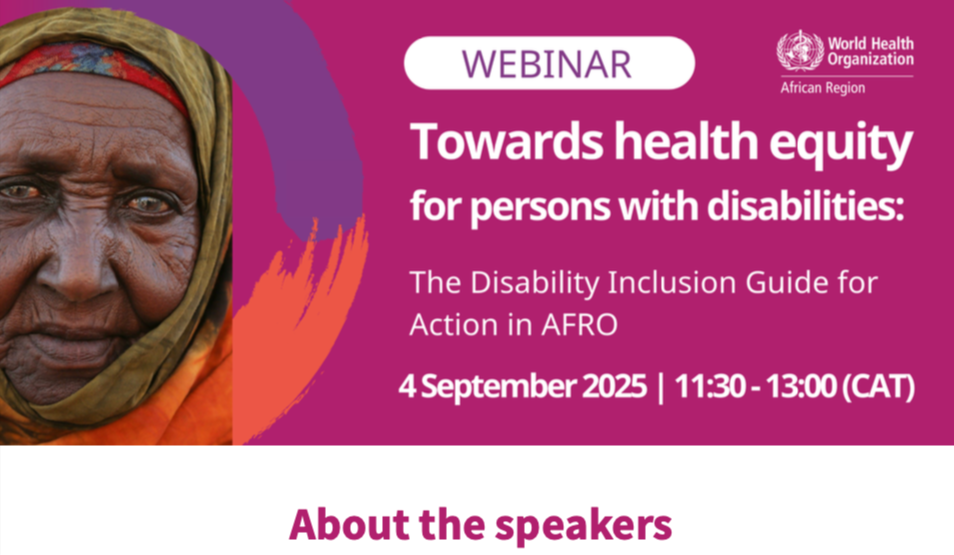 WEBINAR

World Health Organization
African Region

Towards health equity for persons with disabilities:

The Disability Inclusion Guide for Action in AFRO

4 September 2025 | 11:30 - 13:00 (CAT)

About the speakers